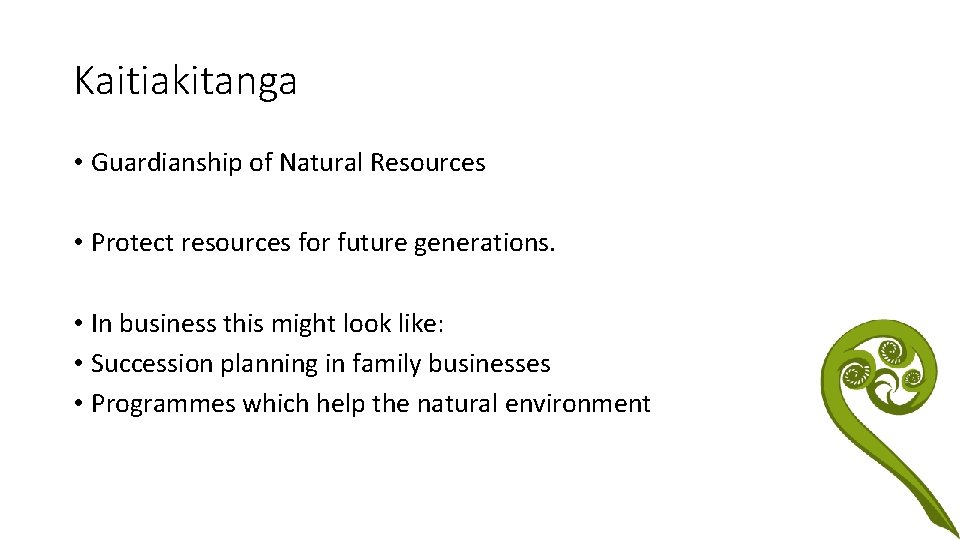 Kaitiakitanga

• Guardianship of Natural Resources

• Protect resources for future generations.

• In business this might look like:
• Succession planning in family businesses
• Programmes which help the natural environment